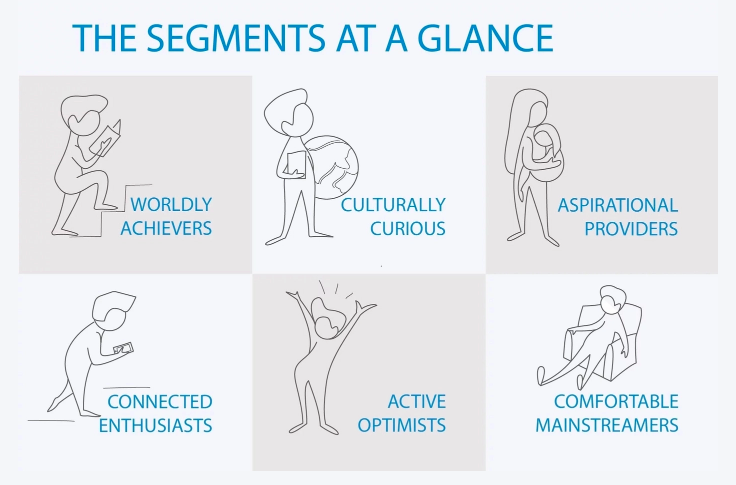 THE SEGMENTS AT A GLANCE

WORLDLY ACHIEVERS

CULTURALLY CURIOUS

ASPIRATIONAL PROVIDERS

CONNECTED ENTHUSIASTS

ACTIVE OPTIMISTS

COMFORTABLE MAINSTREAMERS